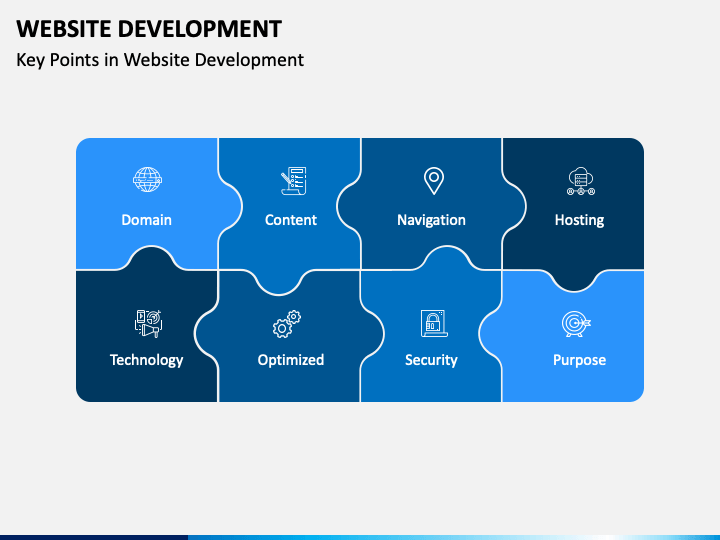 WEBSITE DEVELOPMENT

Key Points in Website Development

Domain

Content

Navigation

Hosting

Technology

Optimized

Security

Purpose